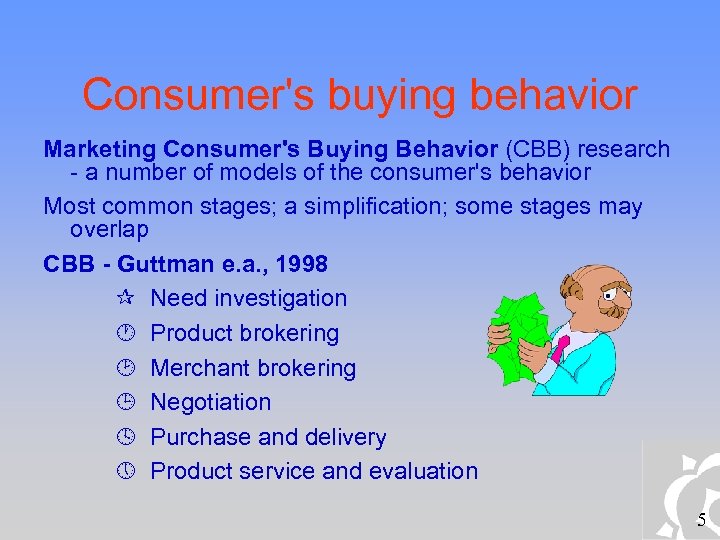 Consumer's buying behavior

Marketing Consumer's Buying Behavior (CBB) research - a number of models of the consumer's behavior

Most common stages; a simplification; some stages may overlap

CBB - Guttman e.a., 1998

Need investigation

Product brokering

Merchant brokering

Negotiation

Purchase and delivery

Product service and evaluation

5